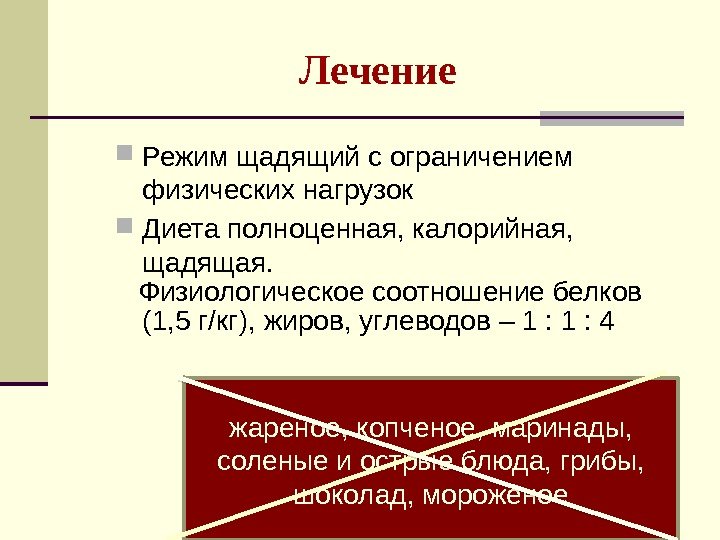 Лечение

Режим щадящий с ограничением физических нагрузок

Диета полноценная, калорийная, щадящая.
Физиологическое соотношение белков (1,5 г/кг), жиров, углеводов – 1 : 1 : 4

жареное, копченое, маринады, соленые и острые блюда, грибы, шоколад, мороженое